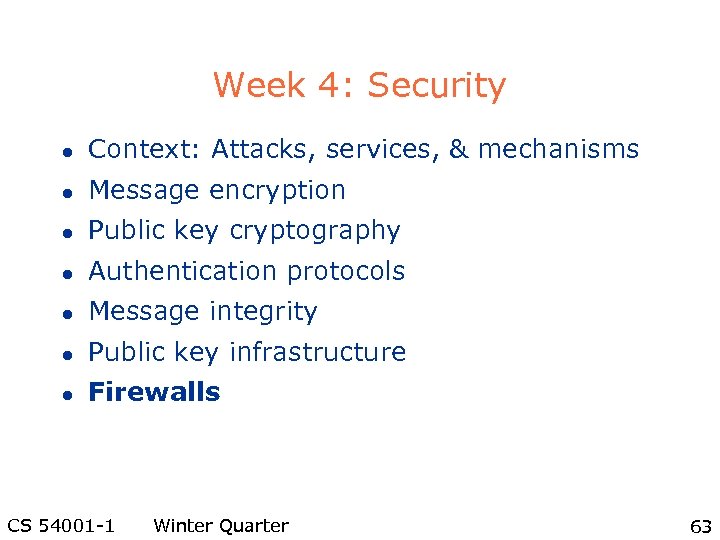 Week 4: Security

- Context: Attacks, services, & mechanisms
- Message encryption
- Public key cryptography
- Authentication protocols
- Message integrity
- Public key infrastructure
- **Firewalls**

CS 54001-1 Winter Quarter 63